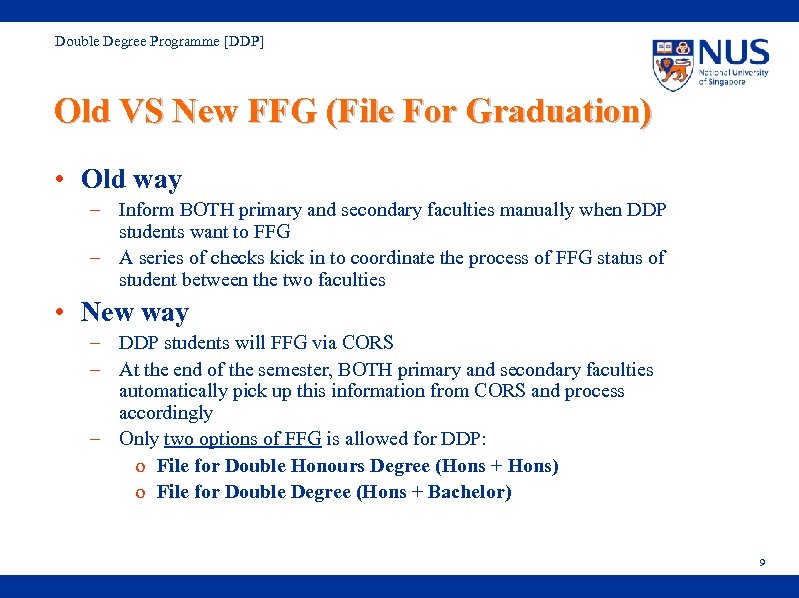 Double Degree Programme [DDP]

NUS
National University of Singapore

Old VS New FFG (File For Graduation)

• Old way
– Inform BOTH primary and secondary faculties manually when DDP students want to FFG
– A series of checks kick in to coordinate the process of FFG status of student between the two faculties

• New way
– DDP students will FFG via CORS
– At the end of the semester, BOTH primary and secondary faculties automatically pick up this information from CORS and process accordingly
– Only two options of FFG is allowed for DDP:
o File for Double Honours Degree (Hons + Hons)
o File for Double Degree (Hons + Bachelor)

9